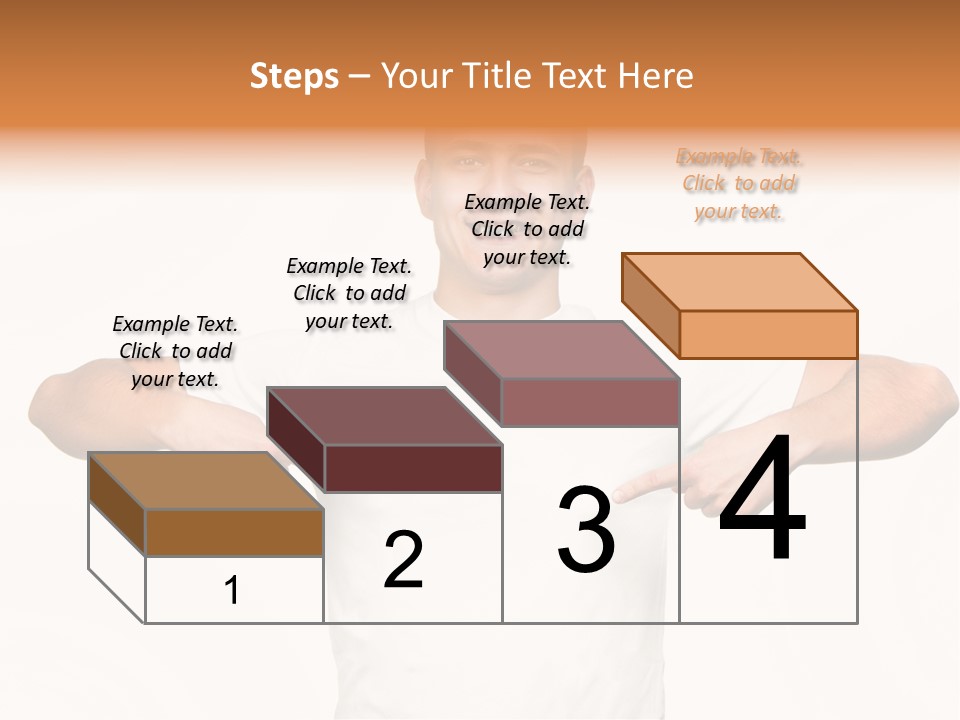 Steps – Your Title Text Here

Example Text. Click to add your text.

Example Text. Click to add your text.

Example Text. Click to add your text.

Example Text. Click to add your text.

1

2

3

4